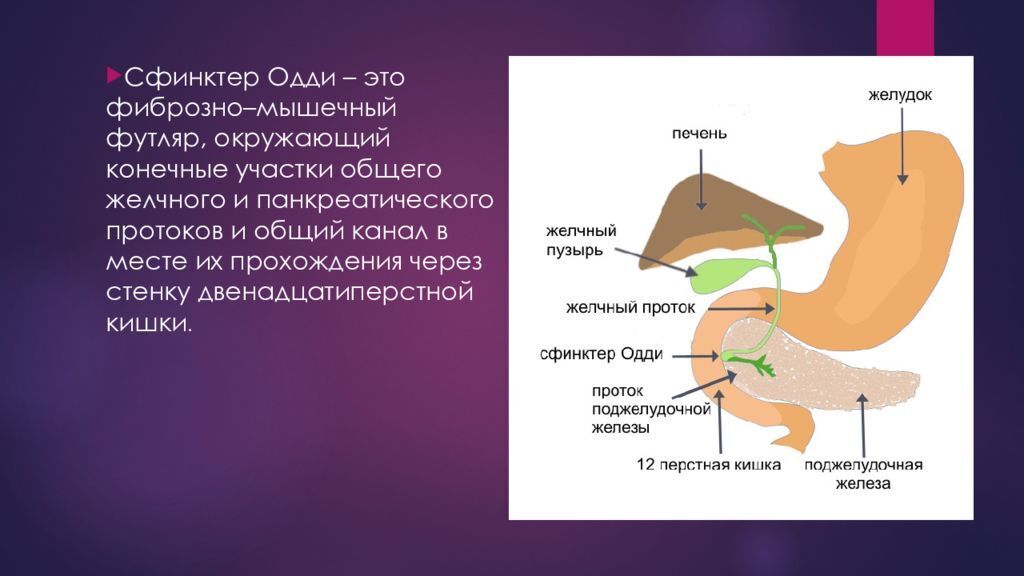 Сфинктер Одди – это фиброзно–мышечный футляр, окружающий конечные участки общего желчного и панкреатического протоков и общий канал в месте их прохождения через стенку двенадцатиперстной кишки.

желудок
печень
желчный пузырь
желчный проток
сфинктер Одди
проток поджелудочной железы
12 перстная кишка
поджелудочная железа